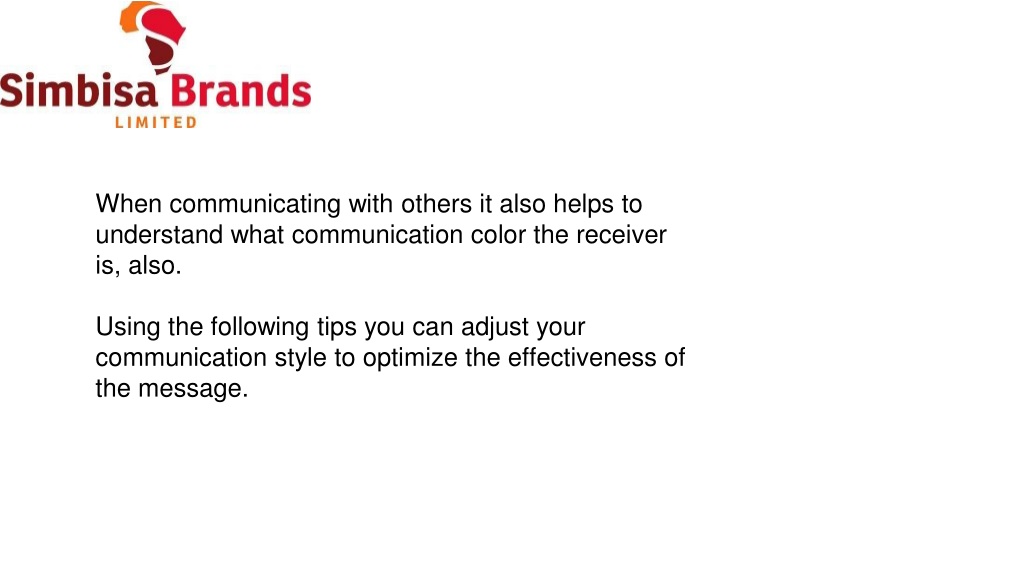 Simbisa Brands
LIMITED

When communicating with others it also helps to understand what communication color the receiver is, also.

Using the following tips you can adjust your communication style to optimize the effectiveness of the message.